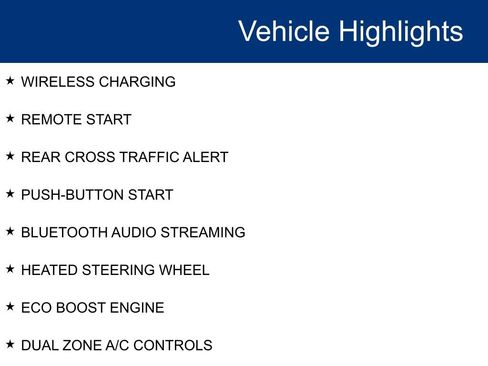 Vehicle Highlights

★ WIRELESS CHARGING

★ REMOTE START

★ REAR CROSS TRAFFIC ALERT

★ PUSH-BUTTON START

★ BLUETOOTH AUDIO STREAMING

★ HEATED STEERING WHEEL

★ ECO BOOST ENGINE

★ DUAL ZONE A/C CONTROLS